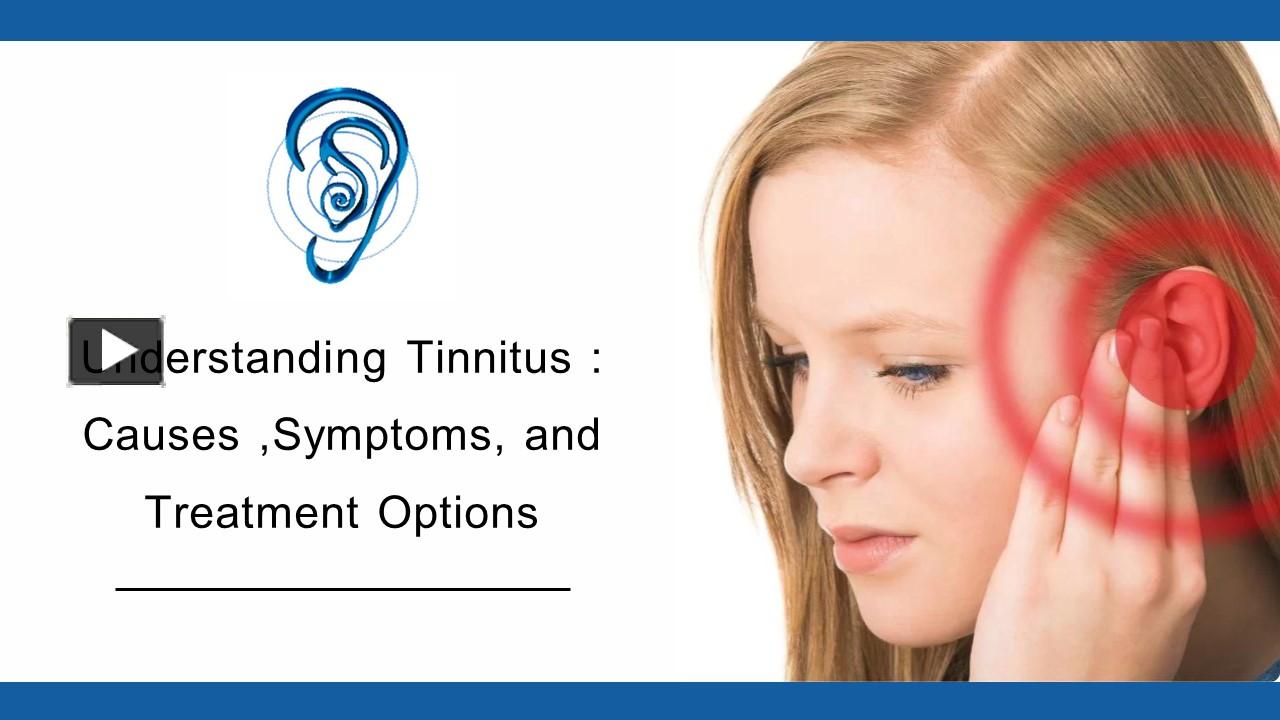 Understanding Tinnitus : Causes ,Symptoms, and Treatment Options